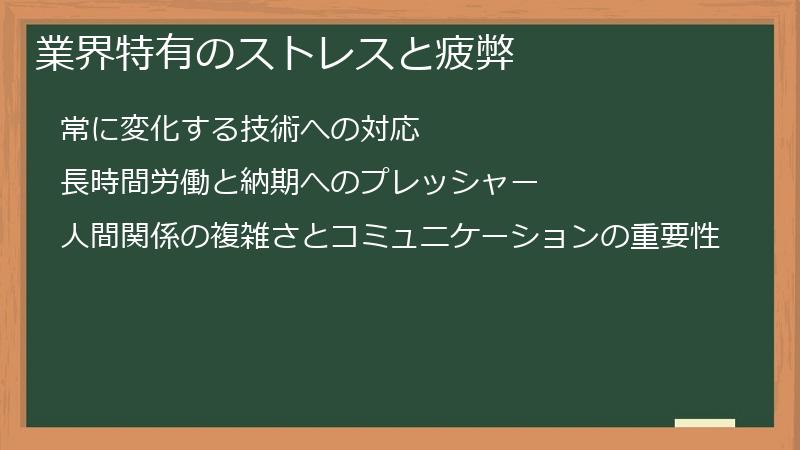 業界特有のストレスと疲弊

常に変化する技術への対応

長時間労働と納期へのプレッシャー

人間関係の複雑さとコミュニケーションの重要性